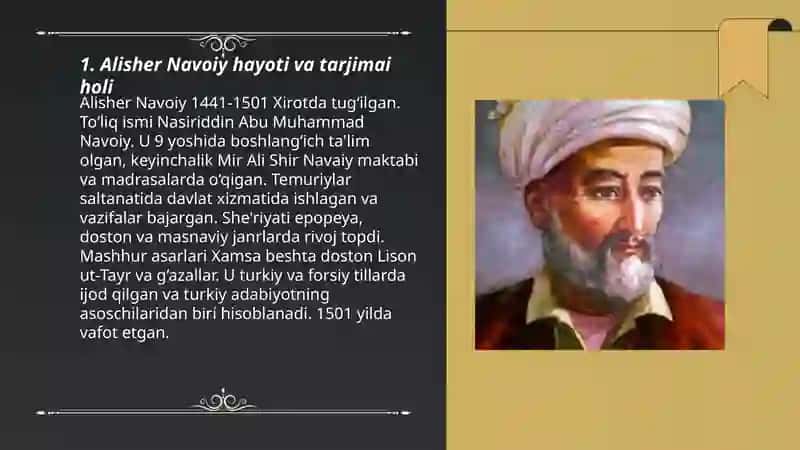 1. Alisher Navoiy hayoti va tarjimai holi

Alisher Navoiy 1441-1501 Xirotda tug'ilgan. To'liq ismi Nasiriddin Abu Muhammad Navoiy. U 9 yoshida boshlang'ich ta'lim olgan, keyinchalik Mir Ali Shir Navaiy maktabi va madrasalarda o'qigan. Temuriylar saltanatida davlat xizmatida ishlagan va vazifalar bajargan. She'riyati epopeya, doston va masnaviy janrlarda rivoj topdi. Mashhur asarlari Xamsa beshta doston Lison ut-Tayr va g'azallar. U turkiy va forsiy tillarda ijod qilgan va turkiy adabiyotning asoschilaridan biri hisoblanadi. 1501 yilda vafot etgan.